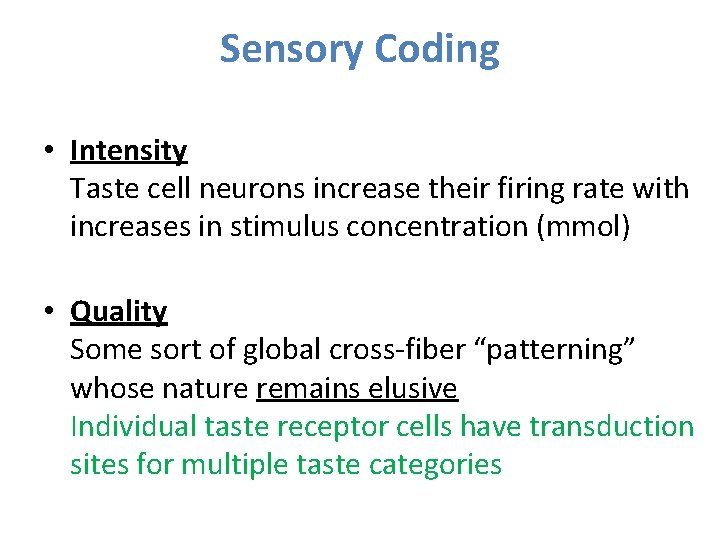 Sensory Coding

• Intensity
Taste cell neurons increase their firing rate with increases in stimulus concentration (mmol)

• Quality
Some sort of global cross-fiber “patterning” whose nature remains elusive
Individual taste receptor cells have transduction sites for multiple taste categories